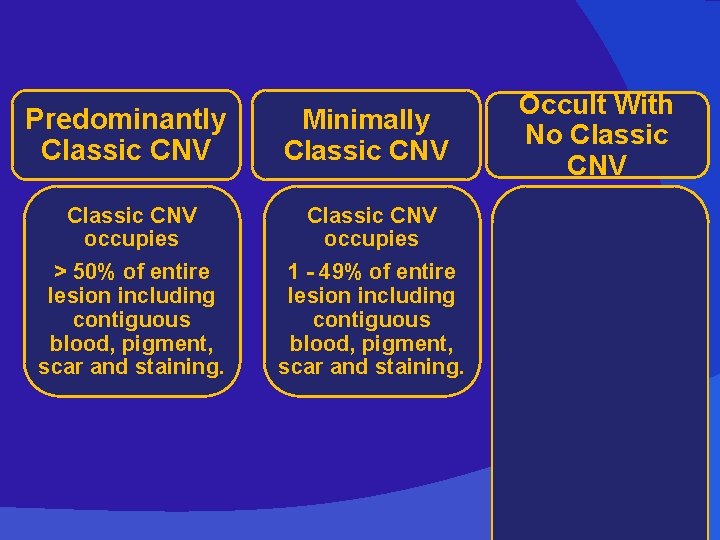 Predominantly Classic CNV

Classic CNV occupies

> 50% of entire lesion including contiguous blood, pigment, scar and staining.

Minimally Classic CNV

Classic CNV occupies

1 - 49% of entire lesion including contiguous blood, pigment, scar and staining.

Occult With No Classic CNV